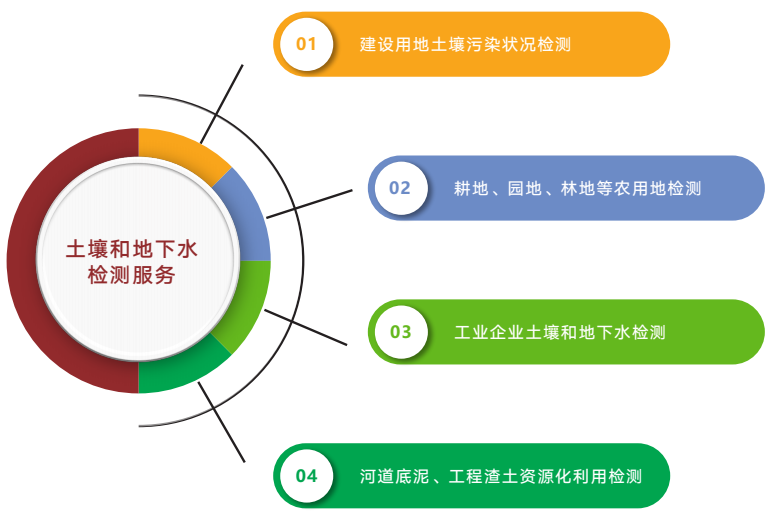 土壤和地下水检测服务

01 建设用地土壤污染状况检测

02 耕地、园地、林地等农用地检测

03 工业企业土壤和地下水检测

04 河道底泥、工程渣土资源化利用检测